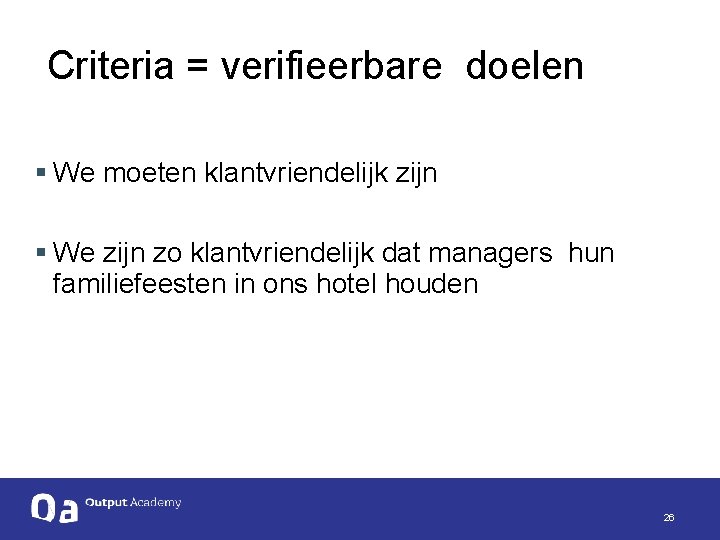 Criteria = verifieerbare doelen

▪ We moeten klantvriendelijk zijn

▪ We zijn zo klantvriendelijk dat managers hun familiefeesten in ons hotel houden

Oa Output Academy

26